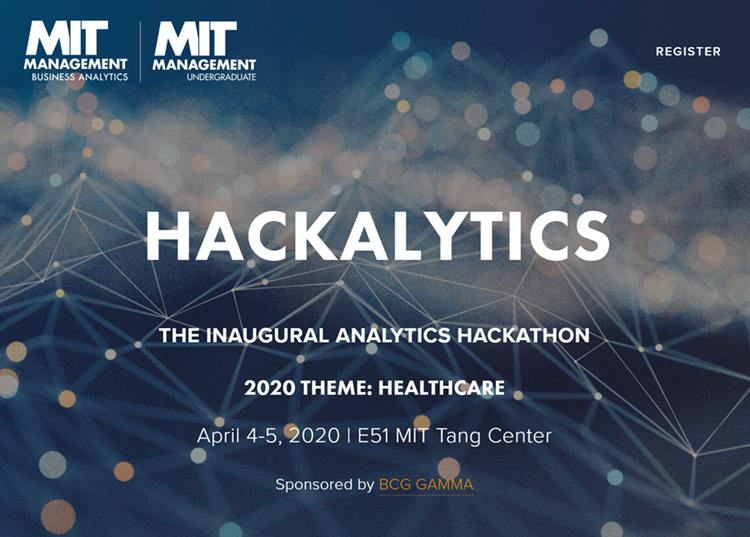 MIT MANAGEMENT BUSINESS ANALYTICS

MIT MANAGEMENT UNDERGRADUATE

REGISTER

HACKALYTICS

THE INAUGURAL ANALYTICS HACKATHON

2020 THEME: HEALTHCARE

April 4-5, 2020 | E51 MIT Tang Center

Sponsored by BCG GAMMA